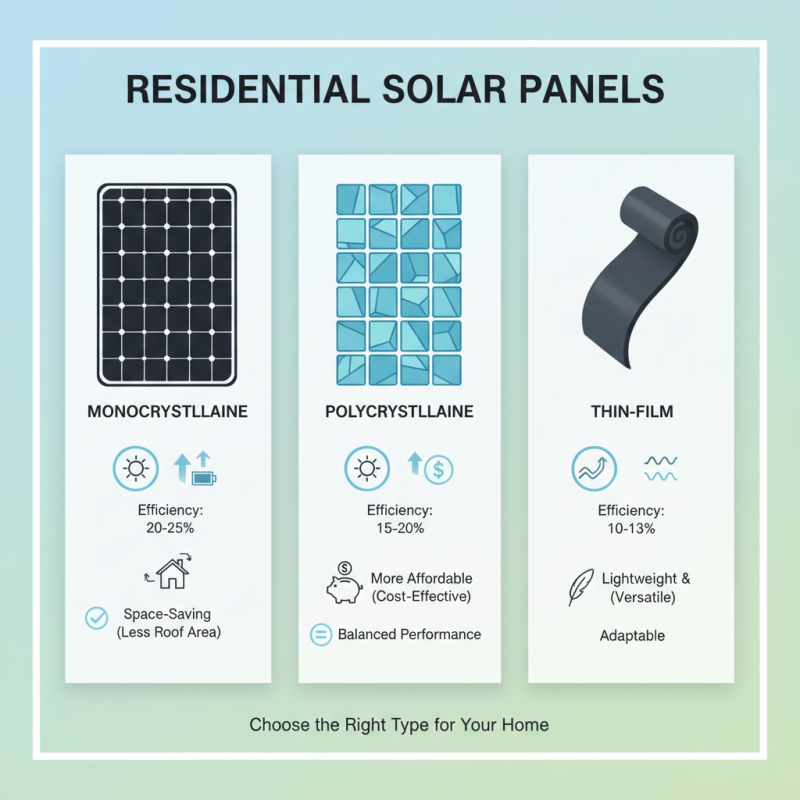 RESIDENTIAL SOLAR PANELS

MONOCRYSTLLAINE

Efficiency: 20-25%

Space-Saving (Less Roof Area)

POLYCRYSTLLAINE

Efficiency: 15-20%

More Affordable (Cost-Effective)

Balanced Performance

THIN-FILM

Efficiency: 10-13%

Lightweight & (Versatile)

Adaptable

Choose the Right Type for Your Home